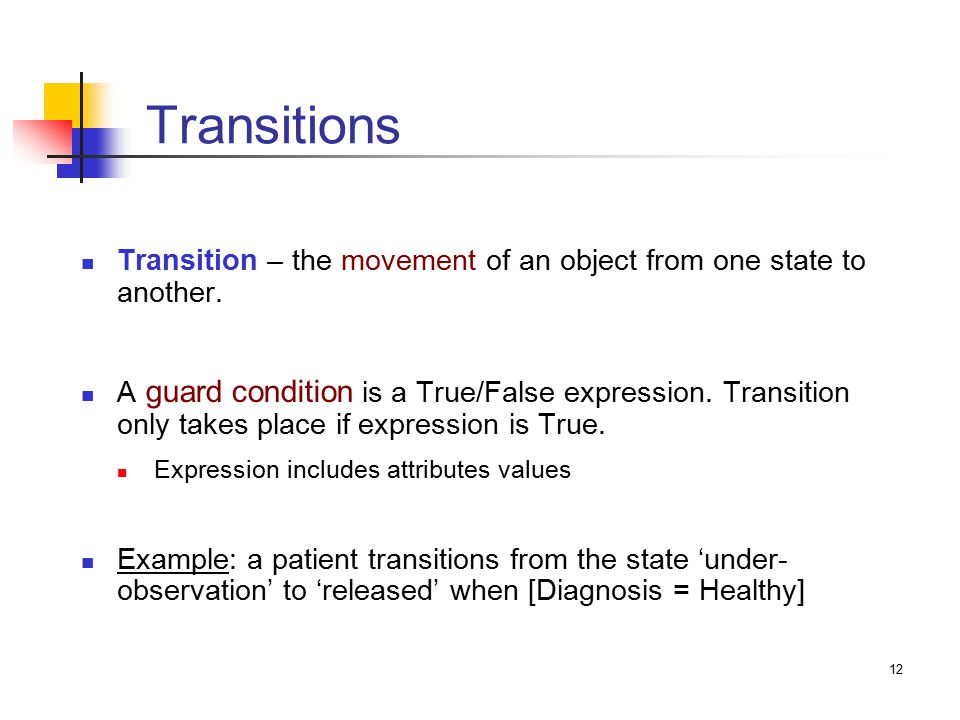 Transitions

Transition – the movement of an object from one state to another.

A guard condition is a True/False expression. Transition only takes place if expression is True.

Expression includes attributes values

Example: a patient transitions from the state ‘under-observation’ to ‘released’ when [Diagnosis = Healthy]

12